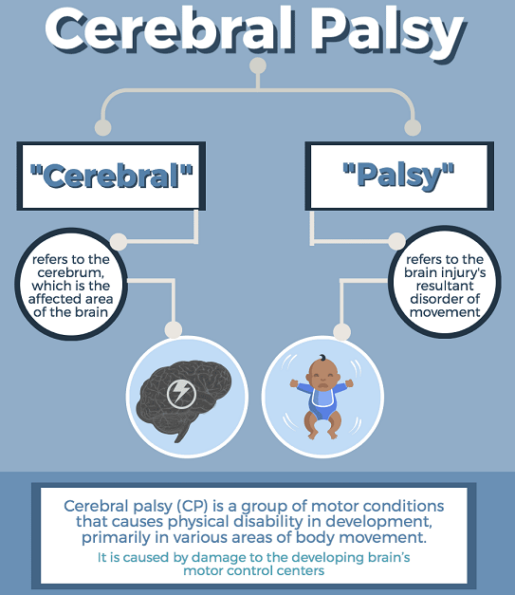 Cerebral Palsy

"Cerebral"

refers to the cerebrum, which is the affected area of the brain

"Palsy"

refers to the brain injury's resultant disorder of movement

Cerebral palsy (CP) is a group of motor conditions that causes physical disability in development, primarily in various areas of body movement.

It is caused by damage to the developing brain's motor control centers